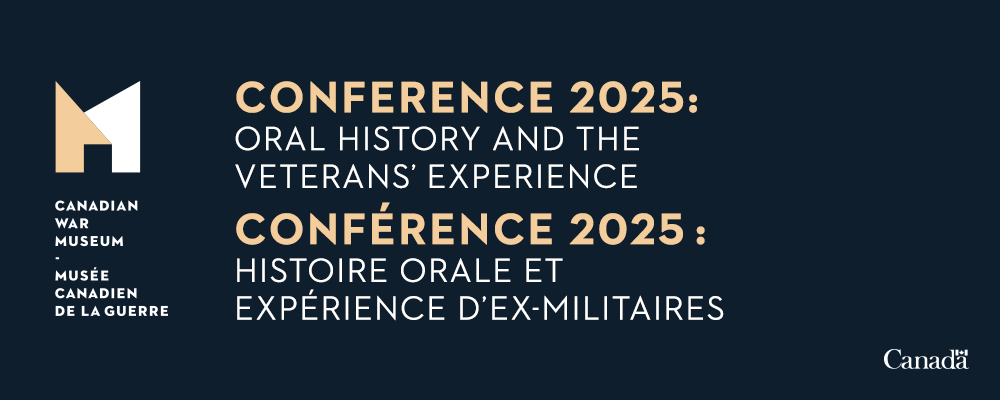 CANADIAN WAR MUSEUM
-
MUSÉE CANADIEN DE LA GUERRE

CONFERENCE 2025:
ORAL HISTORY AND THE VETERANS' EXPERIENCE

CONFÉRENCE 2025 :
HISTOIRE ORALE ET EXPÉRIENCE D'EX-MILITAIRES

Canada